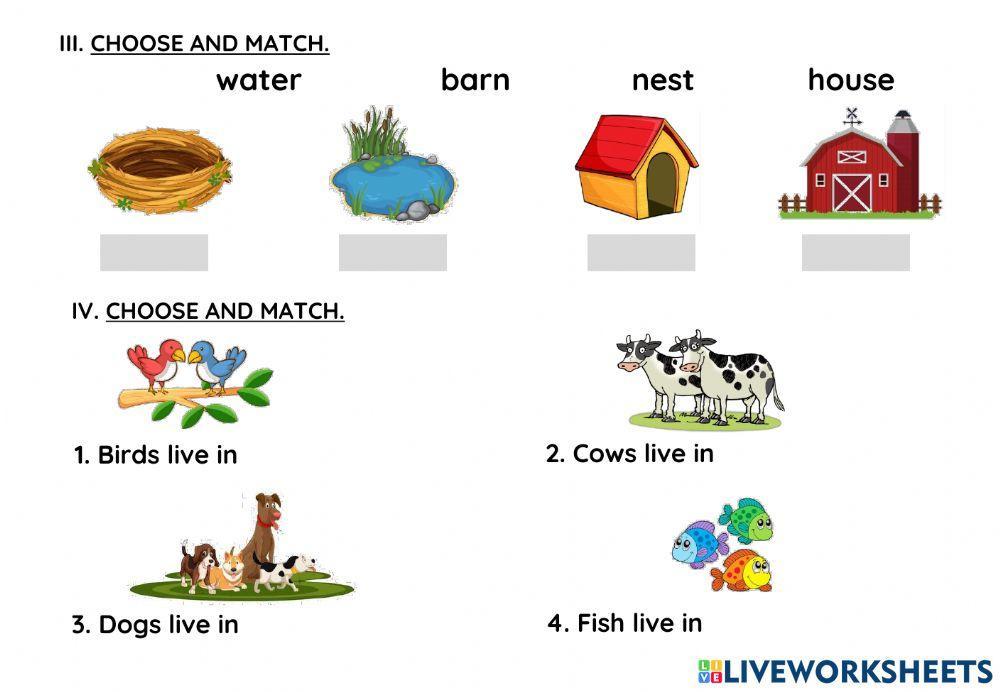 III. CHOOSE AND MATCH.

water barn nest house

IV. CHOOSE AND MATCH.

1. Birds live in

2. Cows live in

3. Dogs live in

4. Fish live in

LIVEWORKSHEETS